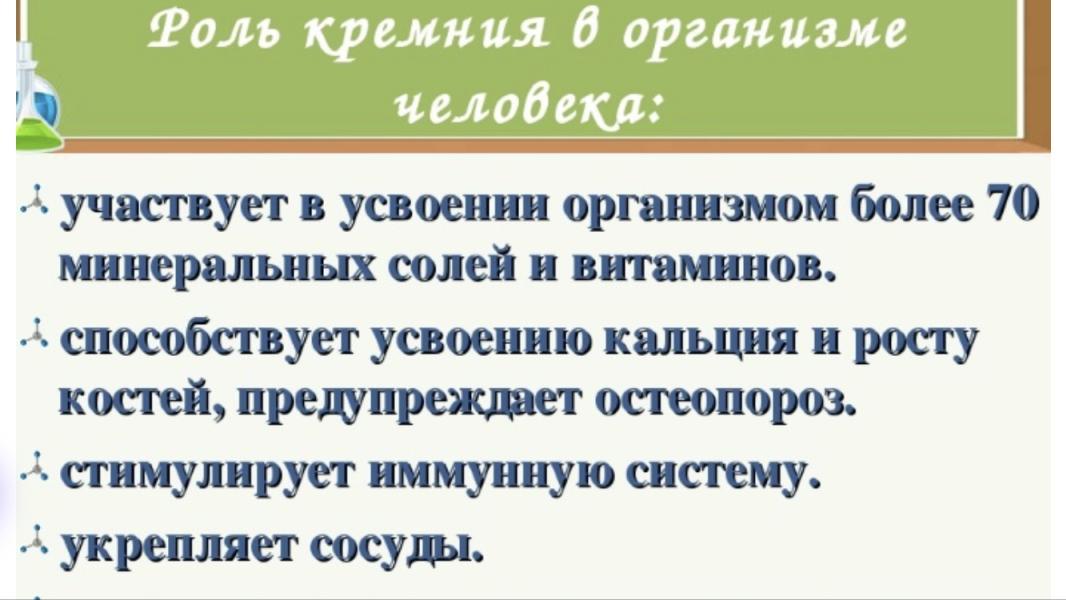 Роль кремния в организме человека:

участвует в усвоении организмом более 70 минеральных солей и витаминов.

способствует усвоению кальция и росту костей, предупреждает остеопороз.

стимулирует иммунную систему.

укрепляет сосуды.